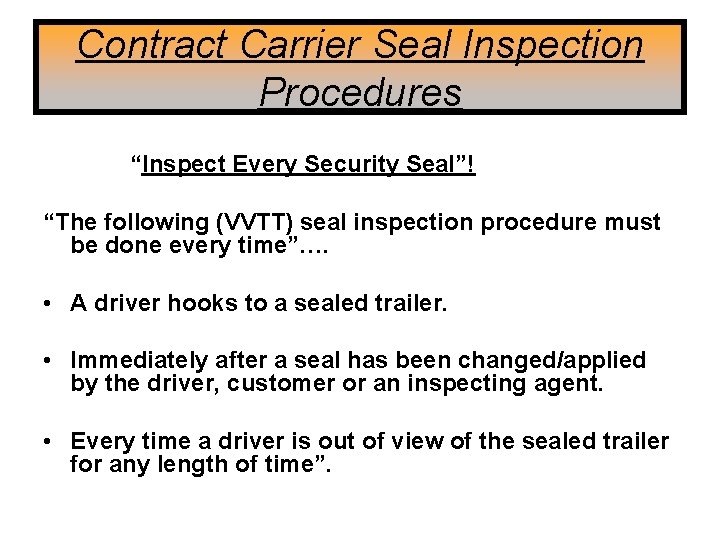 Contract Carrier Seal Inspection Procedures

“Inspect Every Security Seal”!

“The following (VVTT) seal inspection procedure must be done every time”….

• A driver hooks to a sealed trailer.

• Immediately after a seal has been changed/applied by the driver, customer or an inspecting agent.

• Every time a driver is out of view of the sealed trailer for any length of time”.